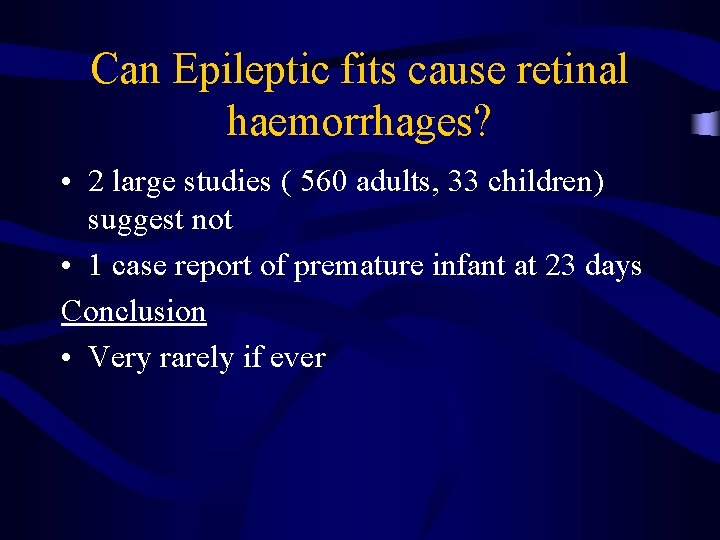 Can Epileptic fits cause retinal haemorrhages?

• 2 large studies ( 560 adults, 33 children) suggest not

• 1 case report of premature infant at 23 days

Conclusion

• Very rarely if ever